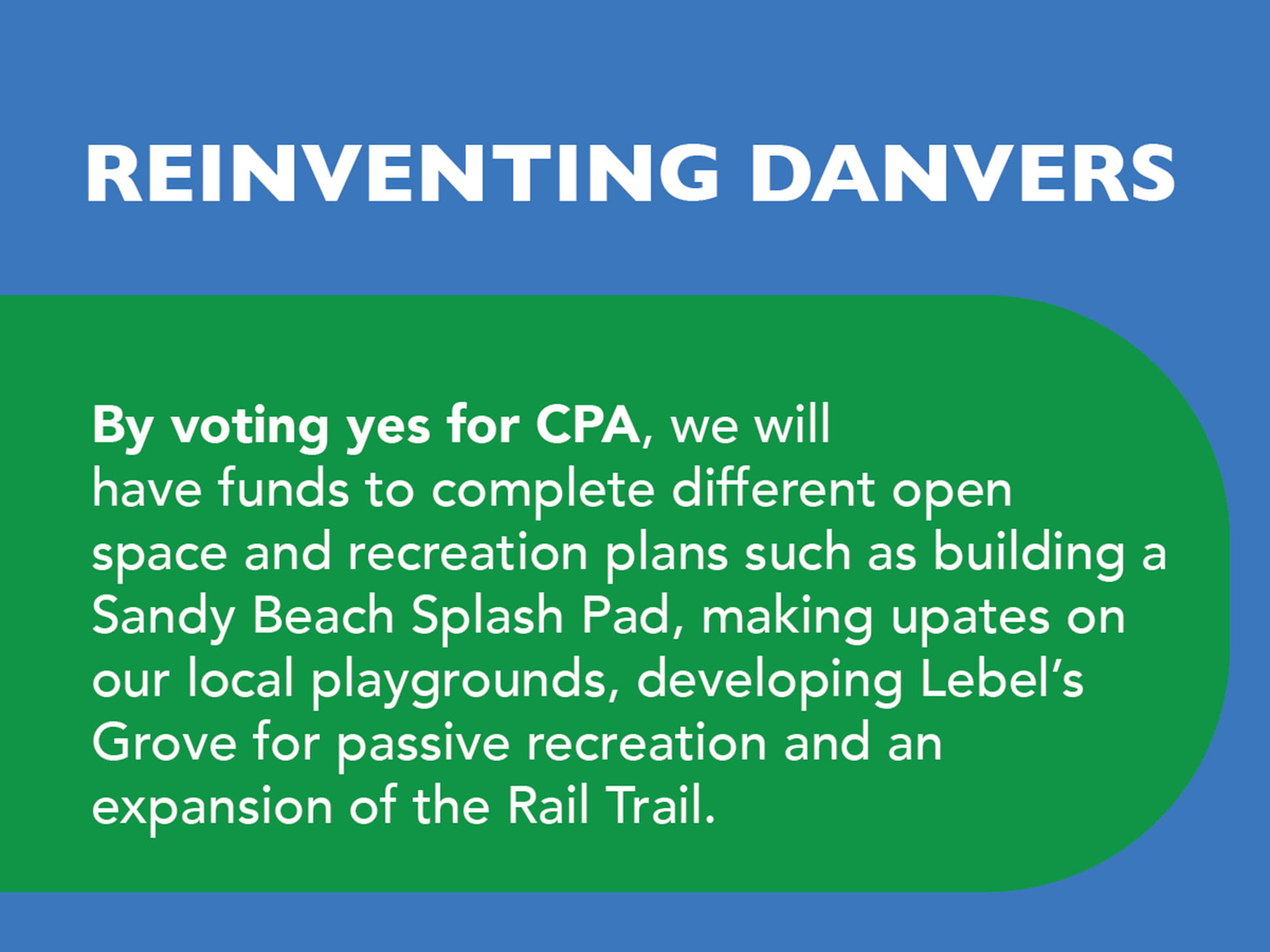 REINVENTING DANVERS

By voting yes for CPA, we will have funds to complete different open space and recreation plans such as building a Sandy Beach Splash Pad, making upates on our local playgrounds, developing Lebel's Grove for passive recreation and an expansion of the Rail Trail.